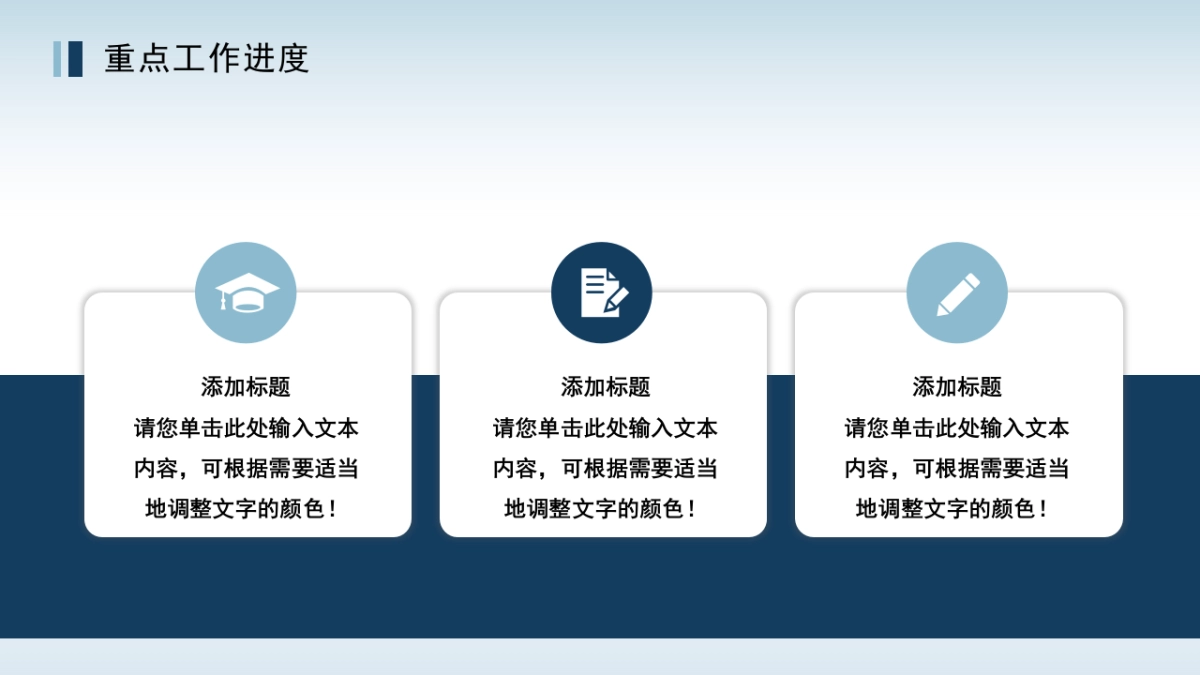 重点工作进度

添加标题
请您单击此处输入文本内容，可根据需要适当地调整文字的颜色！

添加标题
请您单击此处输入文本内容，可根据需要适当地调整文字的颜色！

添加标题
请您单击此处输入文本内容，可根据需要适当地调整文字的颜色！